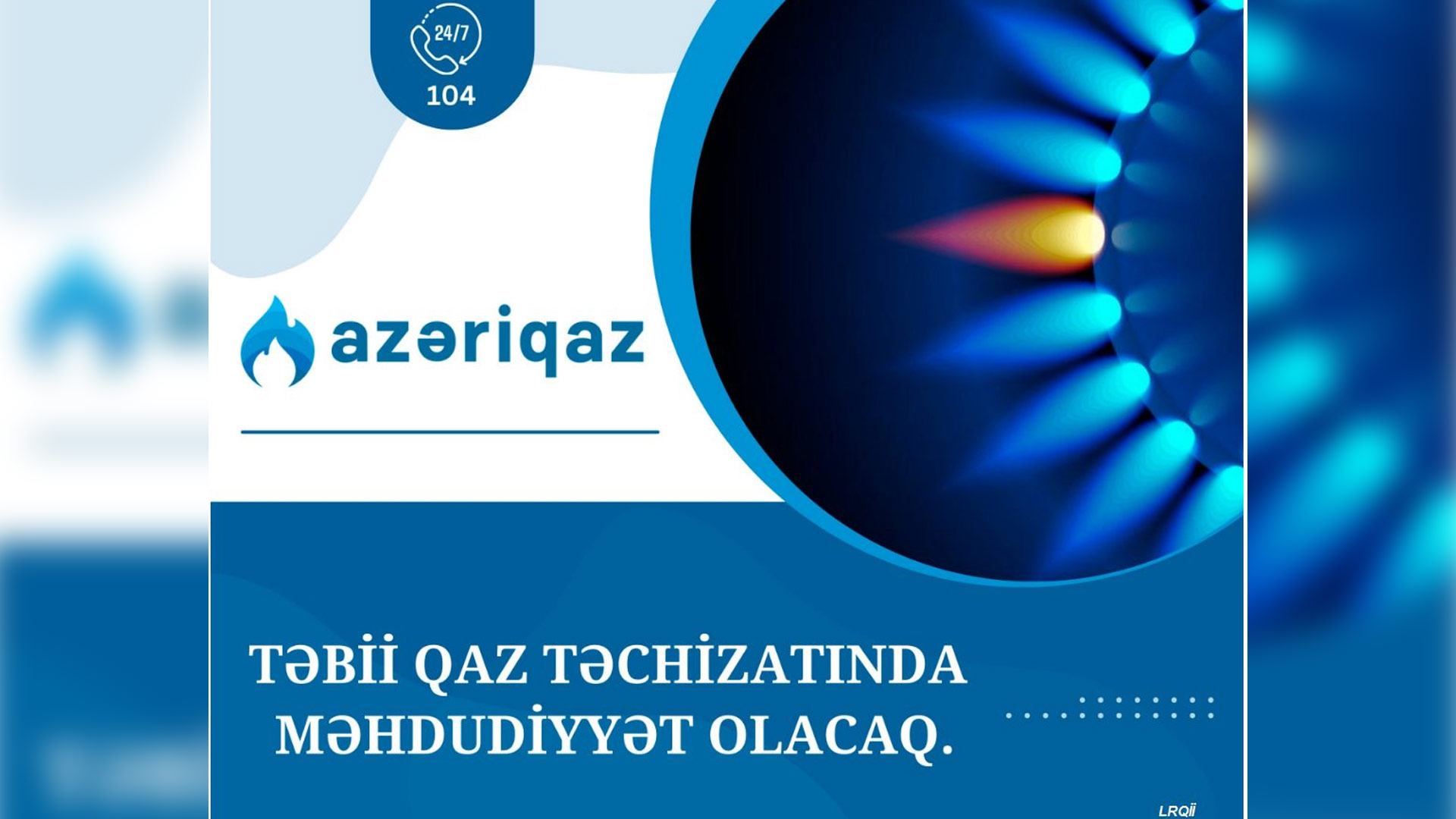 24/7
104

azəriqaz

TƏBİİ QAZ TƏCHİZATINDA MƏHDUDİYYƏT OLACAQ.

LRQİİ